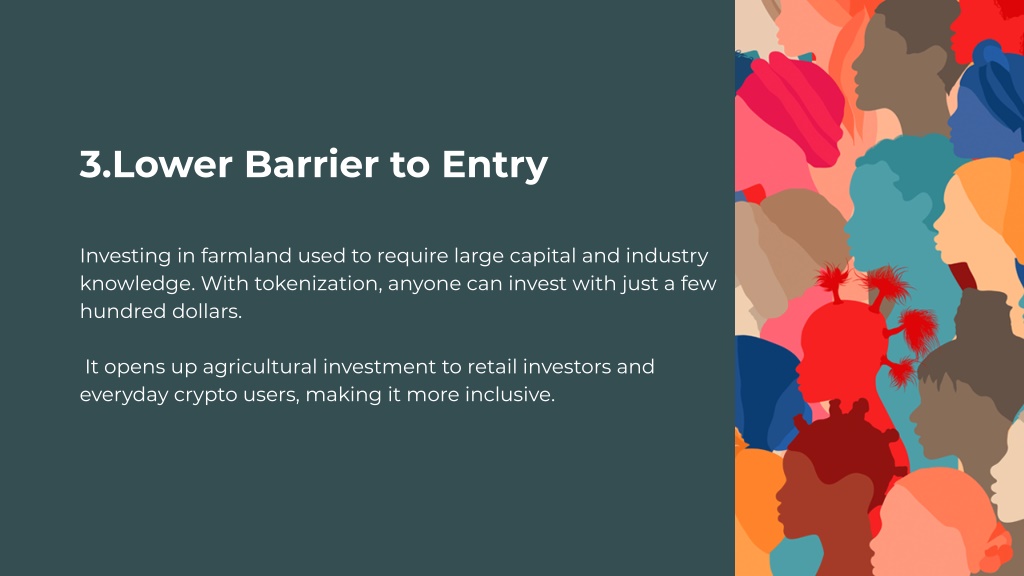 3.Lower Barrier to Entry

Investing in farmland used to require large capital and industry knowledge. With tokenization, anyone can invest with just a few hundred dollars.

It opens up agricultural investment to retail investors and everyday crypto users, making it more inclusive.